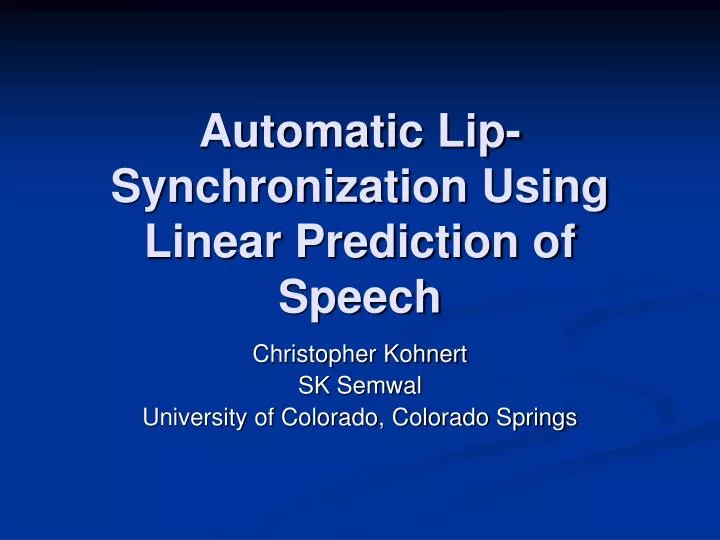 Automatic Lip-Synchronization Using Linear Prediction of Speech

Christopher Kohnert
SK Semwal
University of Colorado, Colorado Springs